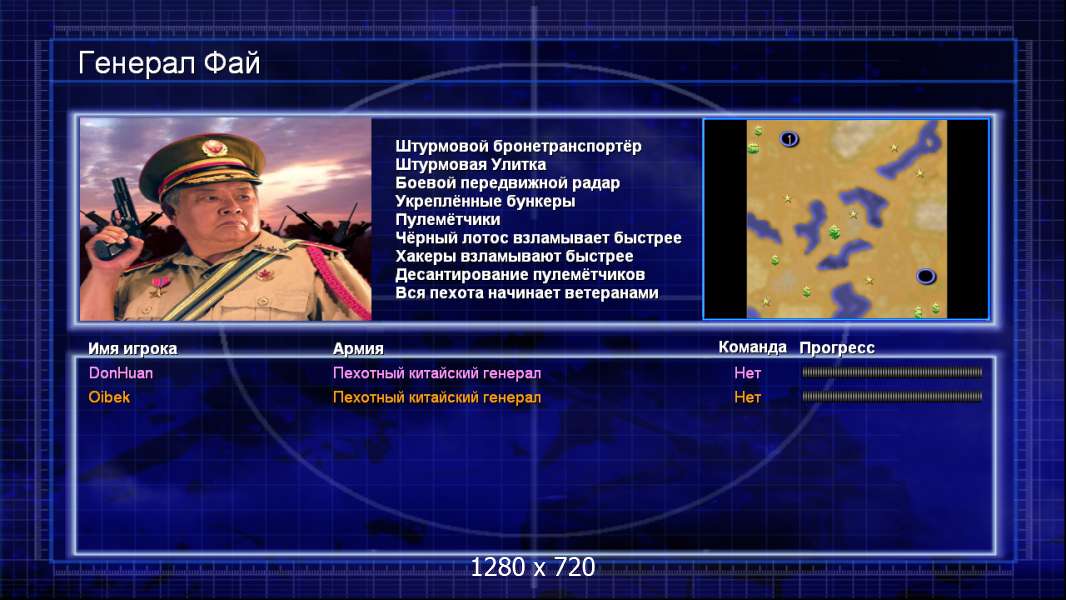 Генерал Фай

Штурмовой бронетранспортёр
Штурмовая Улитка
Боевой передвижной радар
Укреплённые бункеры
Пулемётчики
Чёрный лотос взламывает быстрее
Хакеры взламывают быстрее
Десантирование пулемётчиков
Вся пехота начинает ветеранами

1

| Имя игрока | Армия | Команда | Прогресс |
|---|---|---|---|
| DonHuan | Пехотный китайский генерал | Нет | |
| Oibek | Пехотный китайский генерал | Нет | |

1280 x 720